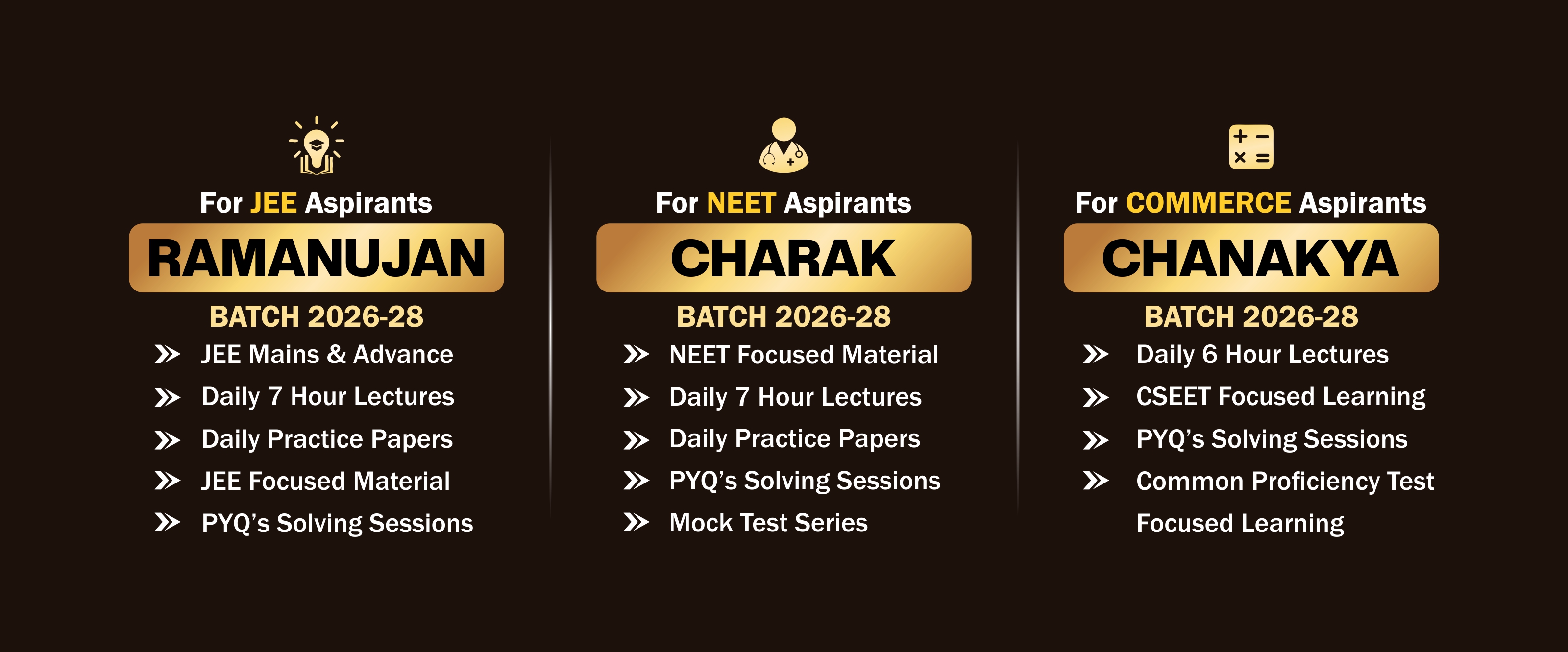 For JEE Aspirants
RAMANUJAN
BATCH 2026-28
JEE Mains & Advance
Daily 7 Hour Lectures
Daily Practice Papers
JEE Focused Material
PYQ's Solving Sessions

For NEET Aspirants
CHARAK
BATCH 2026-28
NEET Focused Material
Daily 7 Hour Lectures
Daily Practice Papers
PYQ's Solving Sessions
Mock Test Series

For COMMERCE Aspirants
CHANAKYA
BATCH 2026-28
Daily 6 Hour Lectures
CSEET Focused Learning
PYQ's Solving Sessions
Common Proficiency Test Focused Learning